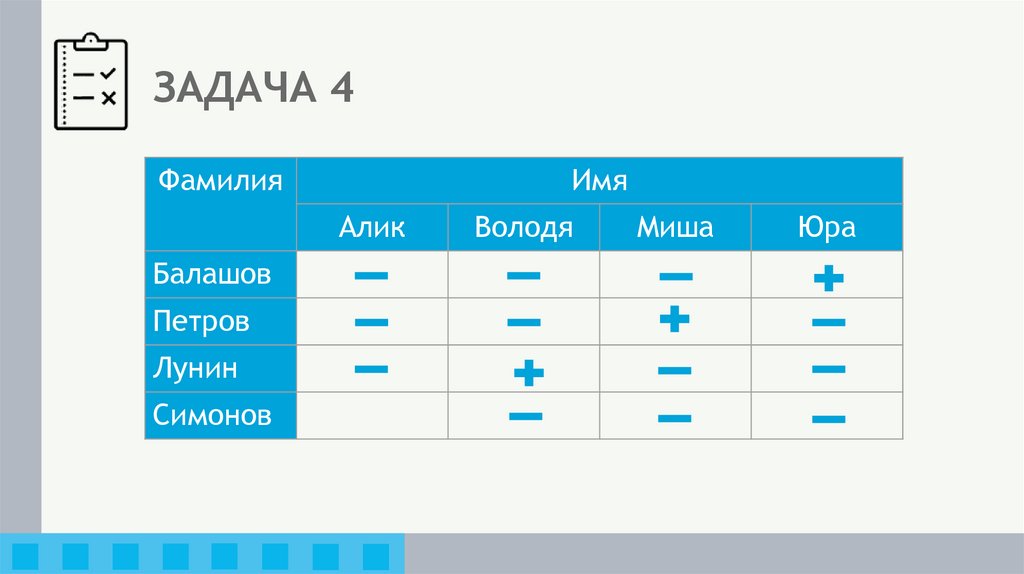 ЗАДАЧА 4

| Фамилия | Имя | | | |
|---|---|---|---|---|
| | Алик | Володя | Миша | Юра |
| Балашов | − | − | − | + |
| Петров | − | − | + | − |
| Лунин | − | + | − | − |
| Симонов | | − | − | − |